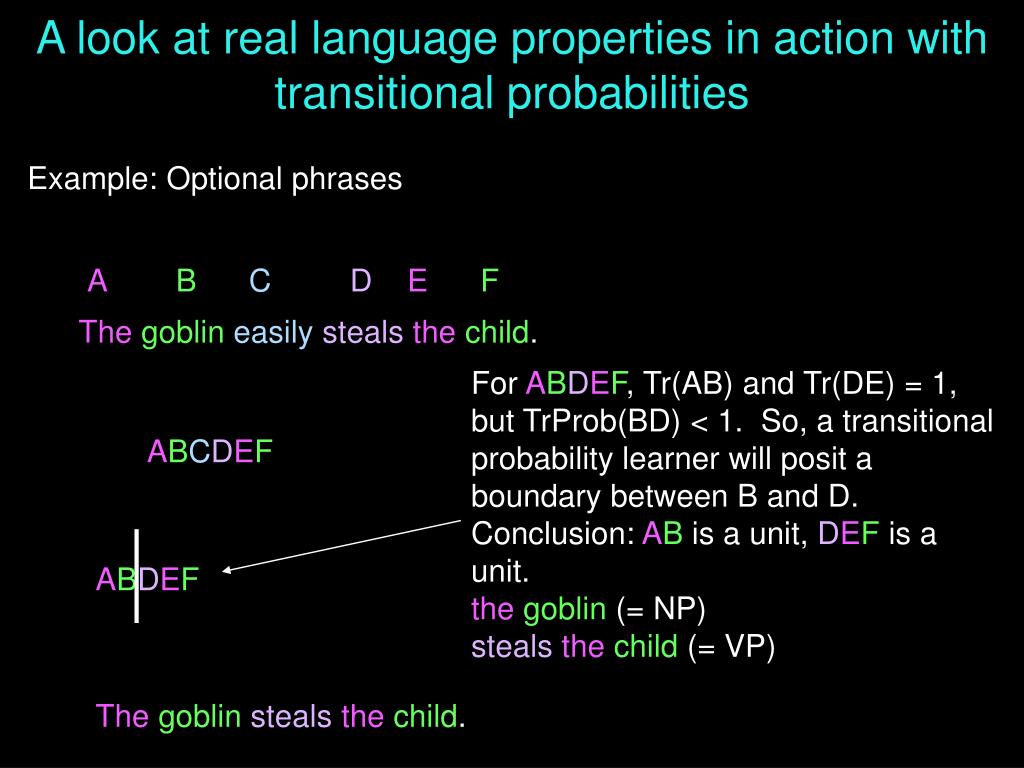 A look at real language properties in action with transitional probabilities

Example: Optional phrases

A B C D E F

The goblin easily steals the child.

ABCDEF

ABDEF

For ABDEF, Tr(AB) and Tr(DE) = 1, but TrProb(BD) < 1. So, a transitional probability learner will posit a boundary between B and D. Conclusion: AB is a unit, DEF is a unit.
the goblin (= NP)
steals the child (= VP)

The goblin steals the child.